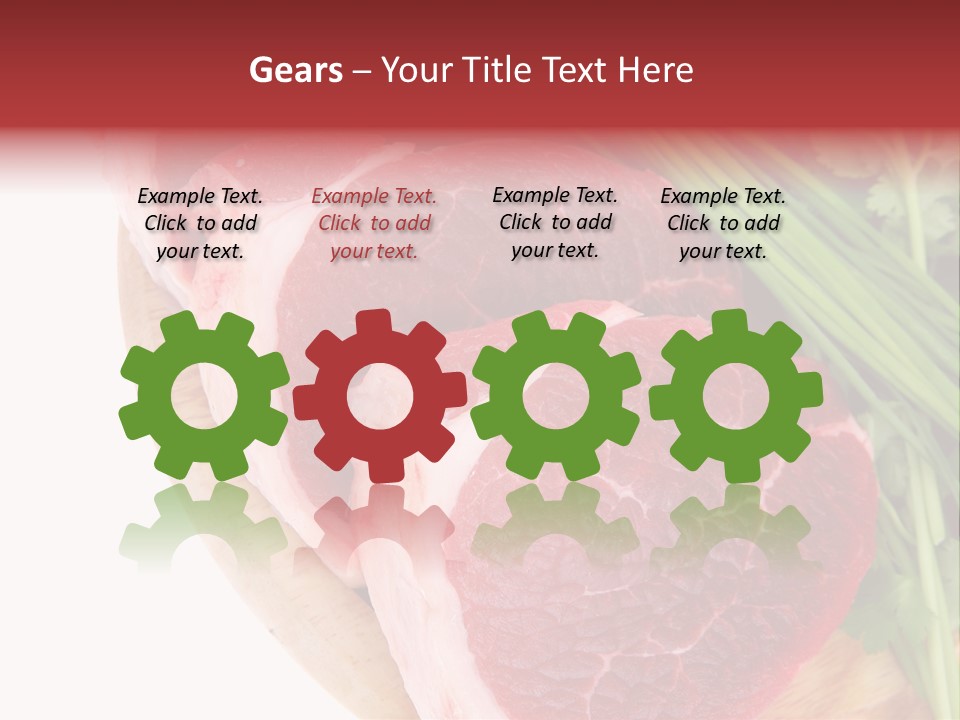 Gears – Your Title Text Here

Example Text. Click to add your text.

Example Text. Click to add your text.

Example Text. Click to add your text.

Example Text. Click to add your text.